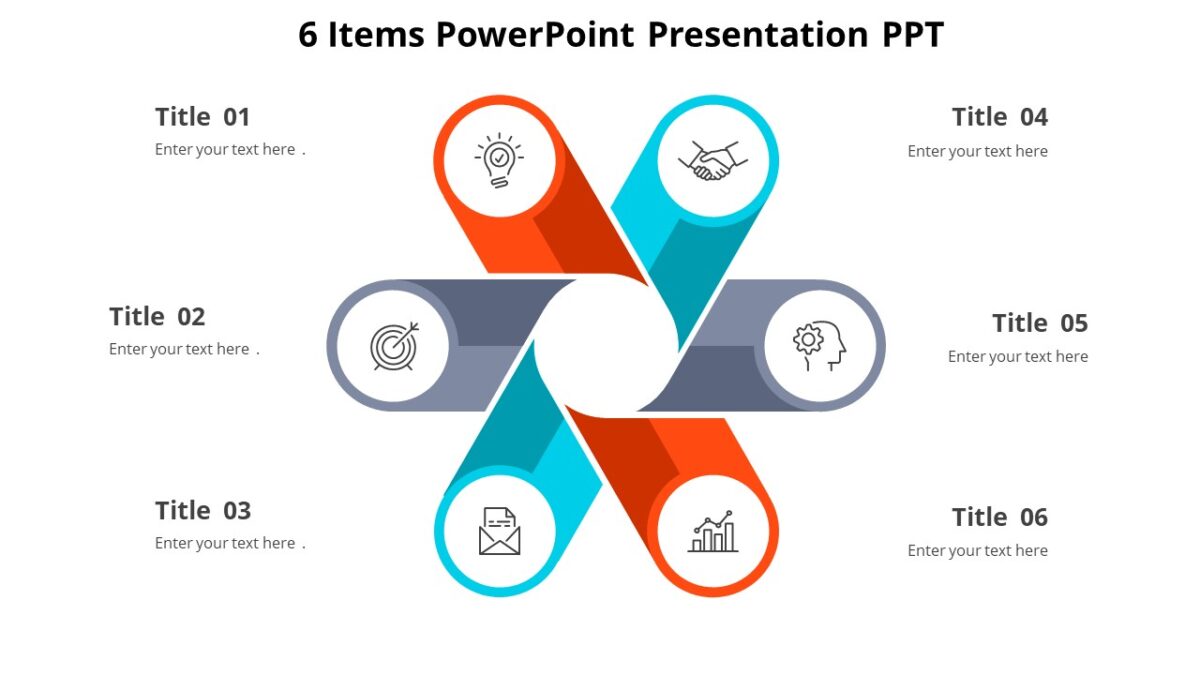 6 Items PowerPoint Presentation PPT

Title 01
Enter your text here .

Title 02
Enter your text here .

Title 03
Enter your text here .

Title 04
Enter your text here

Title 05
Enter your text here

Title 06
Enter your text here